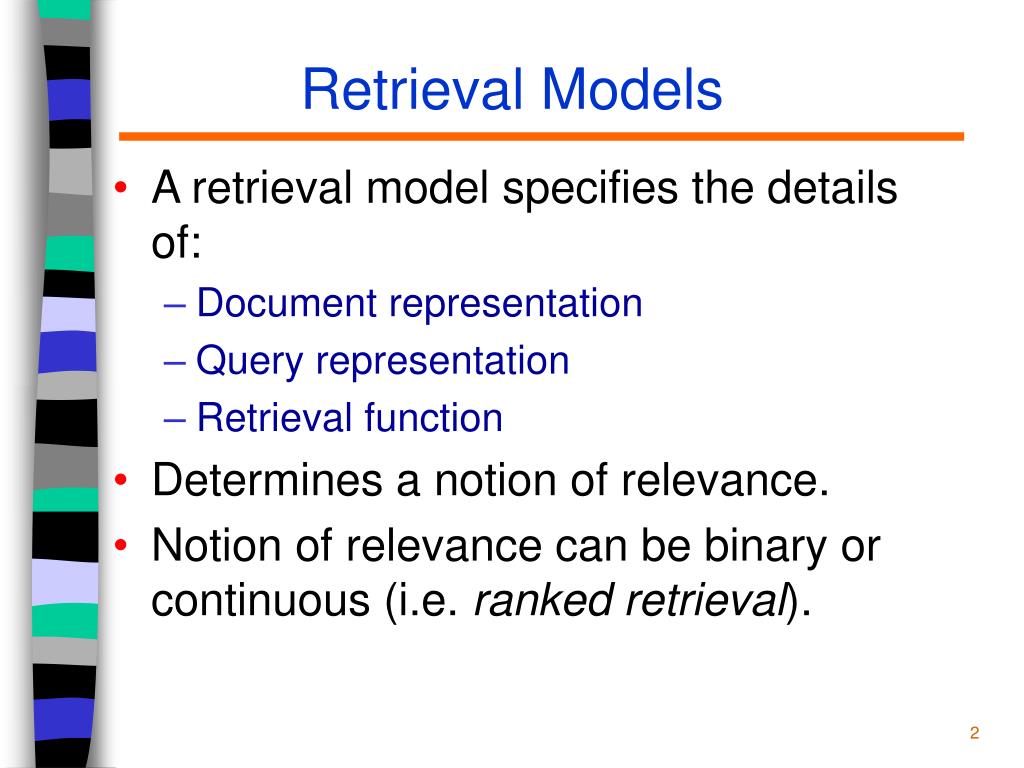 Retrieval Models

• A retrieval model specifies the details of:
– Document representation
– Query representation
– Retrieval function
• Determines a notion of relevance.
• Notion of relevance can be binary or continuous (i.e. ranked retrieval).

2